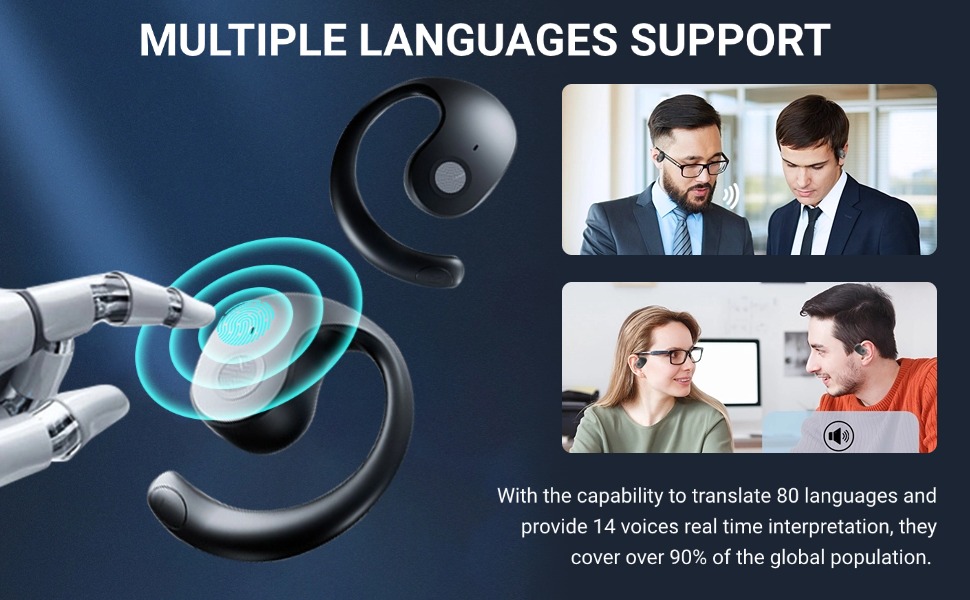 MULTIPLE LANGUAGES SUPPORT

With the capability to translate 80 languages and provide 14 voices real time interpretation, they cover over 90% of the global population.